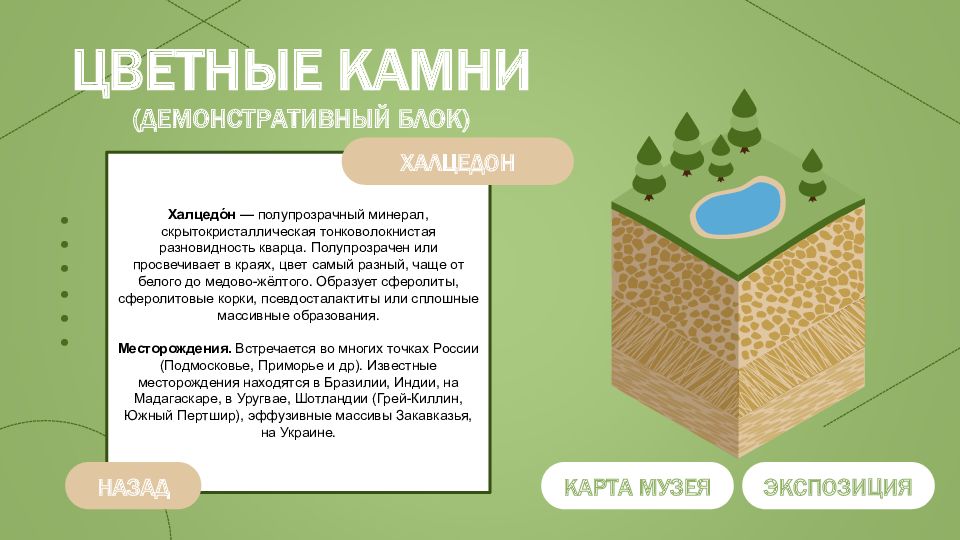 ЦВЕТНЫЕ КАМНИ
(ДЕМОНСТРАТИВНЫЙ БЛОК)

ХАЛЦЕДОН

Халцедо́н — полупрозрачный минерал, скрытокристаллическая тонковолокнистая разновидность кварца. Полупрозрачен или просвечивает в краях, цвет самый разный, чаще от белого до медово-жёлтого. Образует сферолиты, сферолитовые корки, псевдосталактиты или сплошные массивные образования.

Месторождения. Встречается во многих точках России (Подмосковье, Приморье и др). Известные месторождения находятся в Бразилии, Индии, на Мадагаскаре, в Уругвае, Шотландии (Грей-Киллин, Южный Пертшир), эффузивные массивы Закавказья, на Украине.

НАЗАД

КАРТА МУЗЕЯ

ЭКСПОЗИЦИЯ